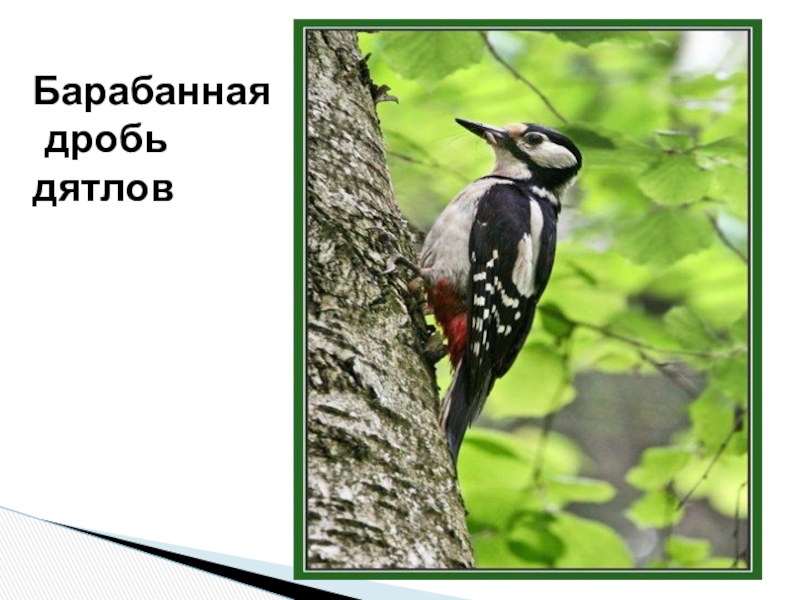 Барабанная дробь дятлов